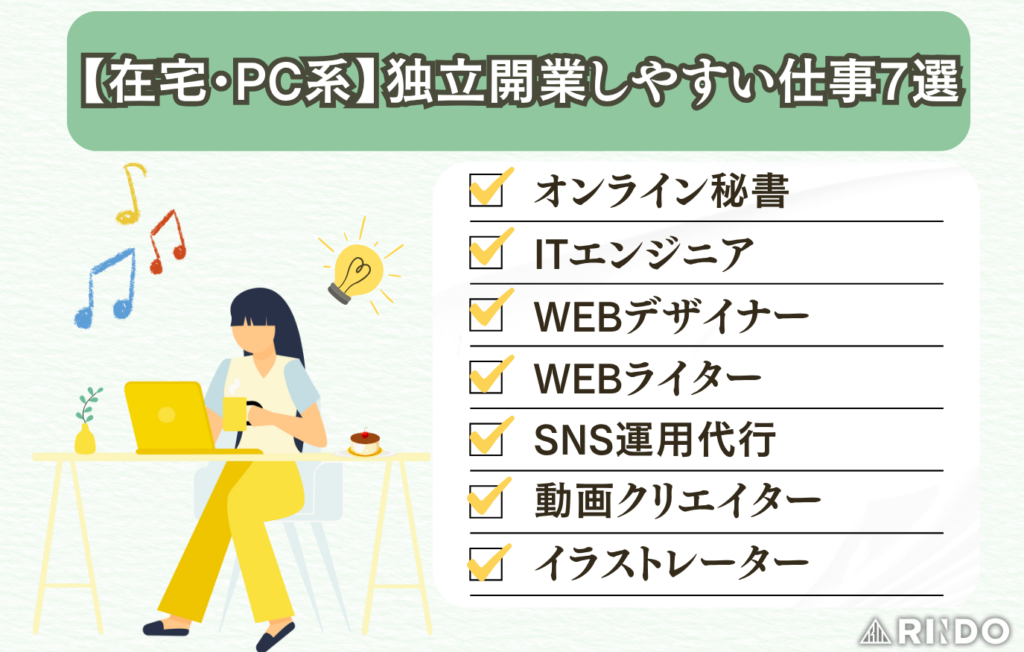 【在宅･PC系】独立開業しやすい仕事7選

オンライン秘書
ITエンジニア
WEBデザイナー
WEBライター
SNS運用代行
動画クリエイター
イラストレーター

RINDO